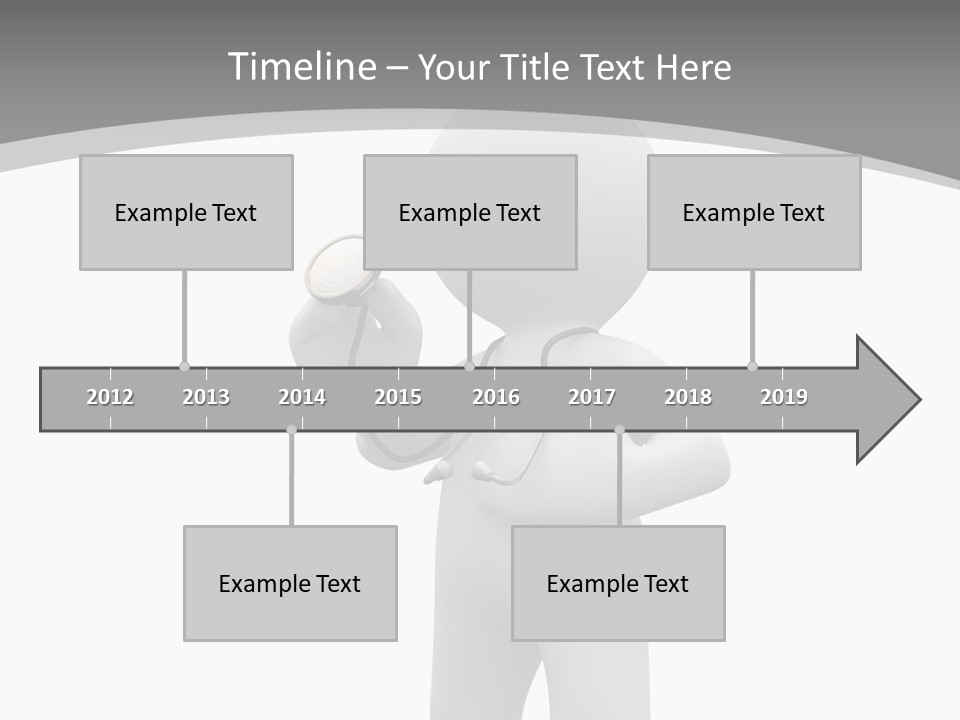 Timeline – Your Title Text Here

Example Text

Example Text

Example Text

2012 2013 2014 2015 2016 2017 2018 2019

Example Text

Example Text